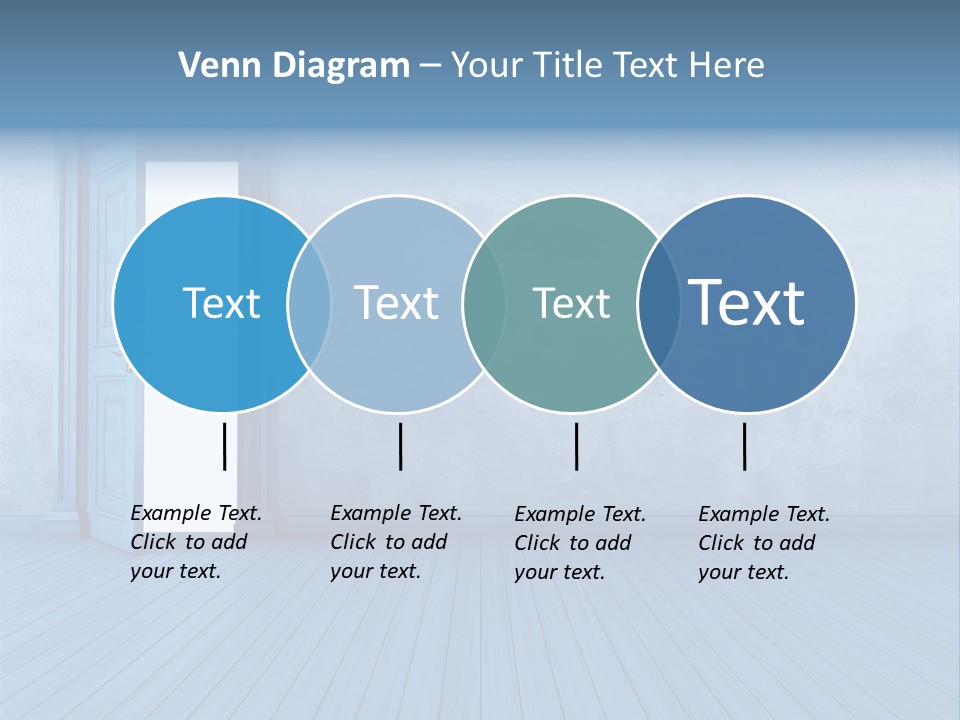 Venn Diagram – Your Title Text Here

Text

Text

Text

Text

Example Text. Click to add your text.

Example Text. Click to add your text.

Example Text. Click to add your text.

Example Text. Click to add your text.